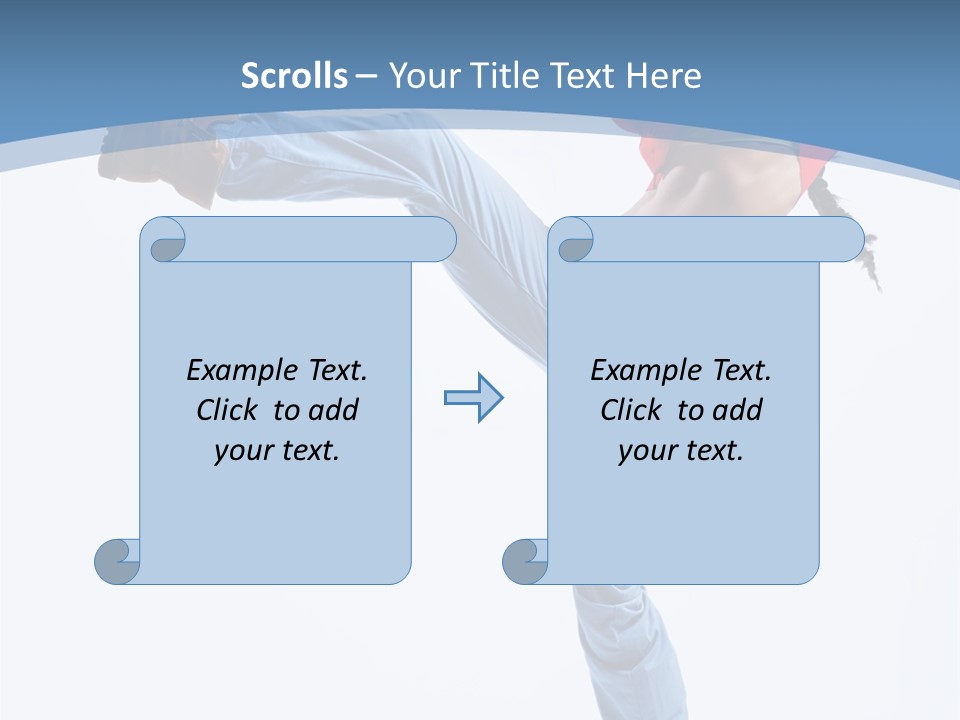 Scrolls – Your Title Text Here

Example Text. Click to add your text.

Example Text. Click to add your text.